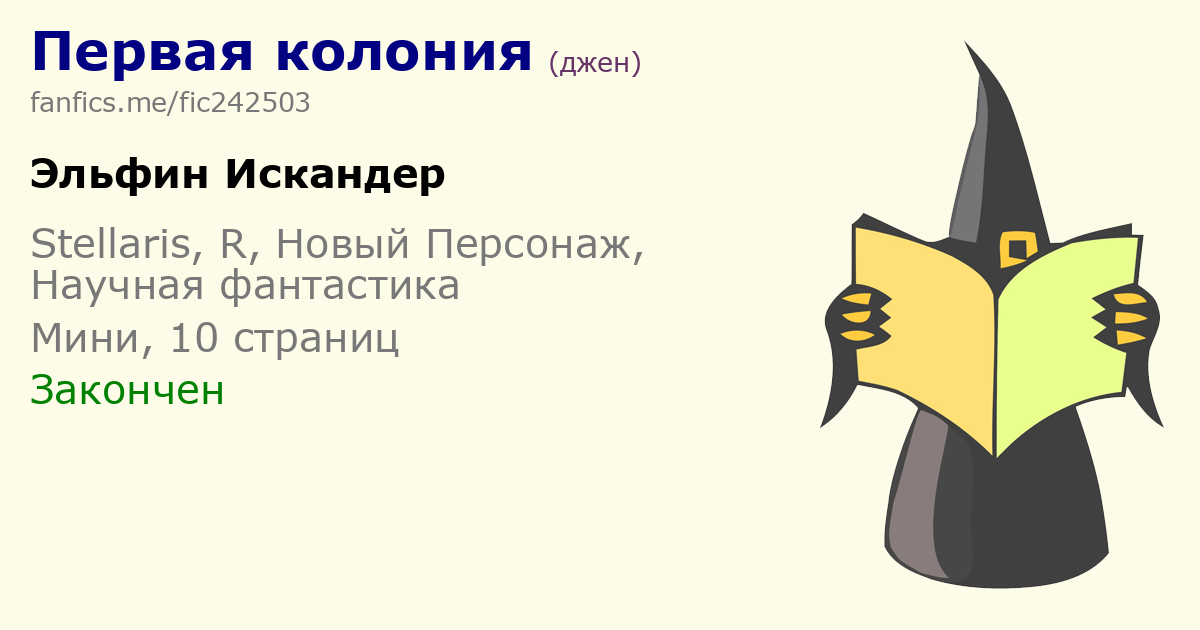 Первая колония (джен)
fanfics.me/fic242503

Эльфин Искандер

Stellaris, R, Новый Персонаж, Научная фантастика

Мини, 10 страниц

Закончен